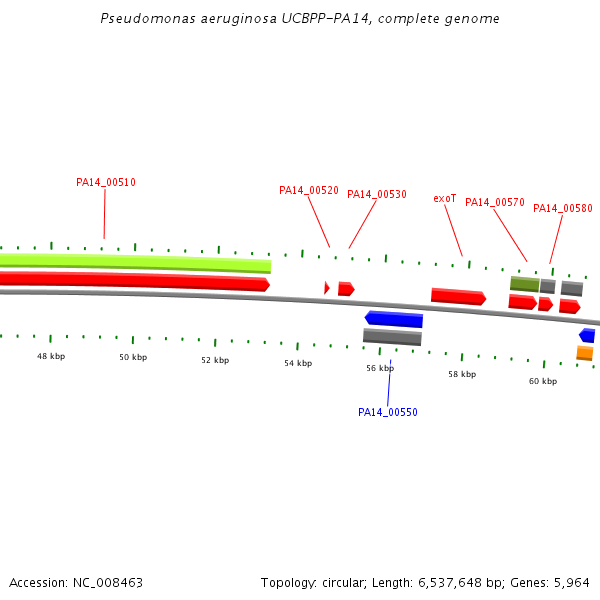 Pseudomonas aeruginosa UCBPP-PA14, complete genome

PA14_00510

PA14_00520

PA14_00530

exoT

PA14_00570

PA14_00580

48 kbp

50 kbp

52 kbp

54 kbp

56 kbp

58 kbp

60 kbp

PA14_00550

Accession: NC_008463

Topology: circular; Length: 6,537,648 bp; Genes: 5,964